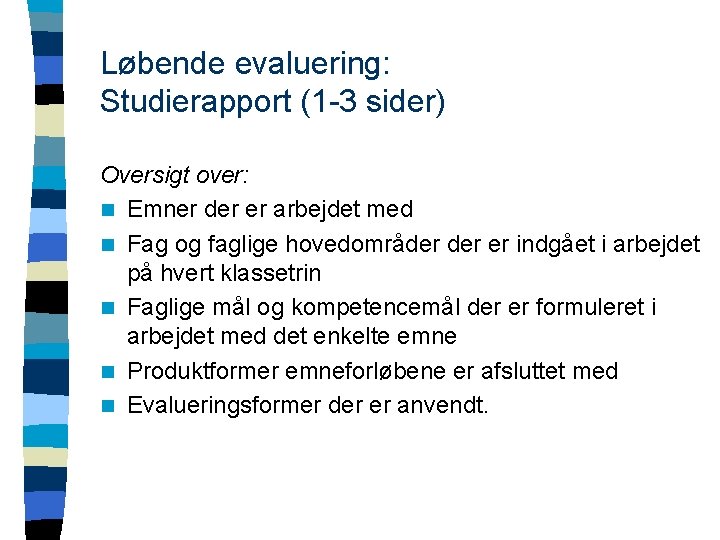 Løbende evaluering:
Studierapport (1-3 sider)

Oversigt over:

- Emner der er arbejdet med
- Fag og faglige hovedområder der er indgået i arbejdet på hvert klassetrin
- Faglige mål og kompetencemål der er formuleret i arbejdet med det enkelte emne
- Produktformer emneforløbene er afsluttet med
- Evalueringsformer der er anvendt.